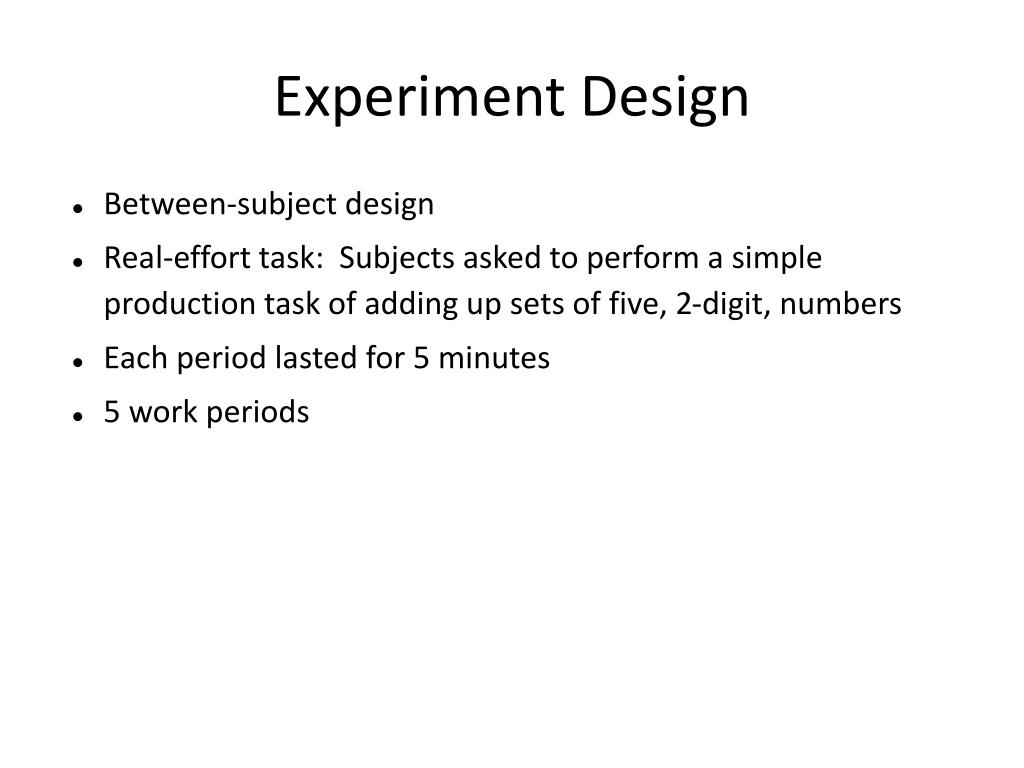 Experiment Design

- Between-subject design
- Real-effort task:  Subjects asked to perform a simple production task of adding up sets of five, 2-digit, numbers
- Each period lasted for 5 minutes
- 5 work periods